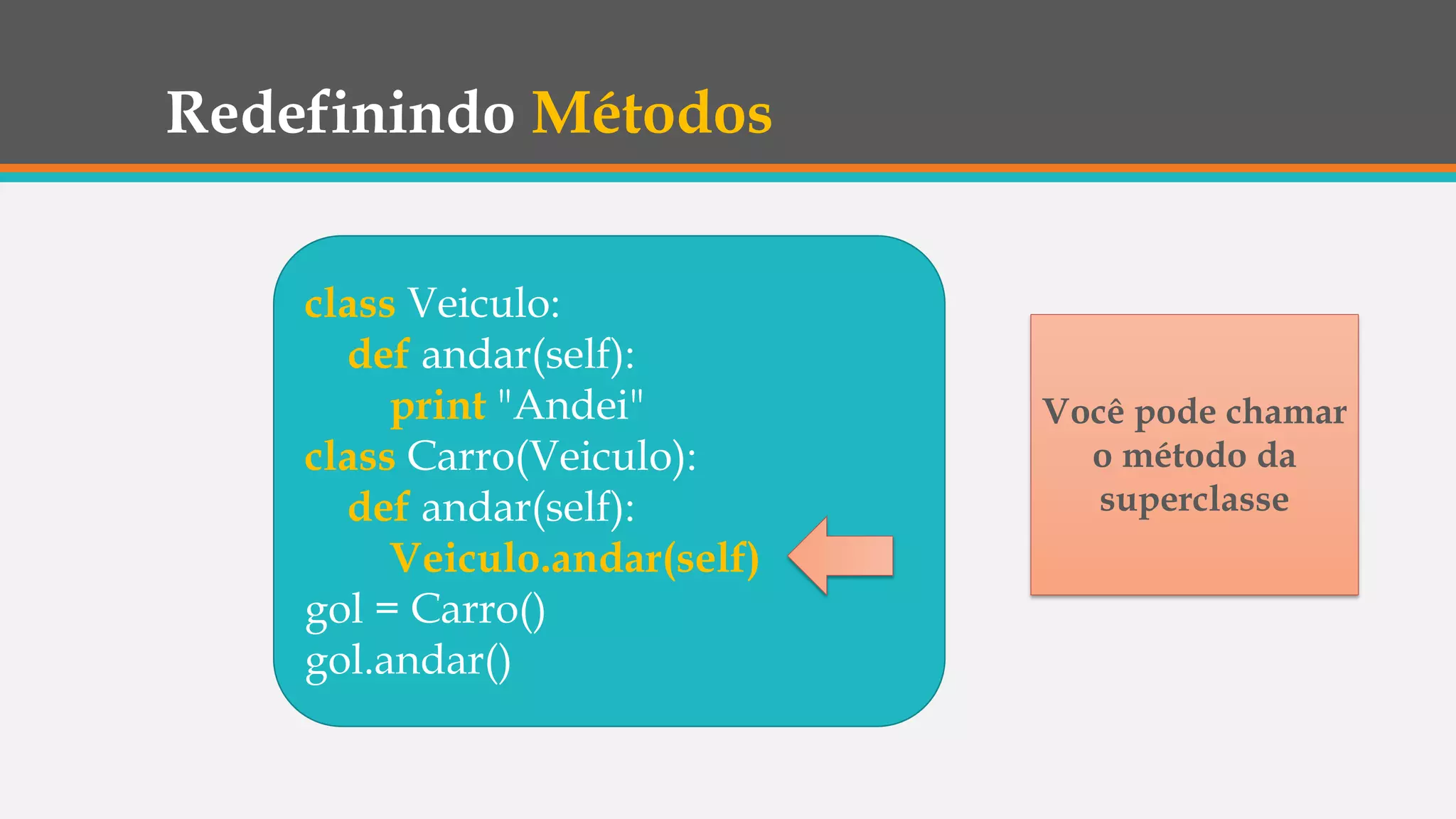 Redefinindo Métodos

class Veiculo:
    def andar(self):
        print "Andei"
class Carro(Veiculo):
    def andar(self):
        Veiculo.andar(self)
gol = Carro()
gol.andar()

Você pode chamar o método da superclasse